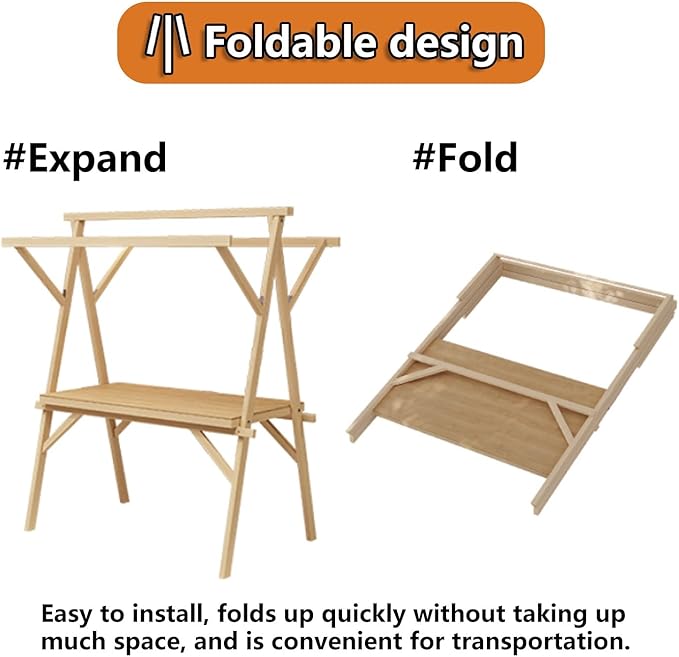 Foldable design

#Expand

#Fold

Easy to install, folds up quickly without taking up much space, and is convenient for transportation.